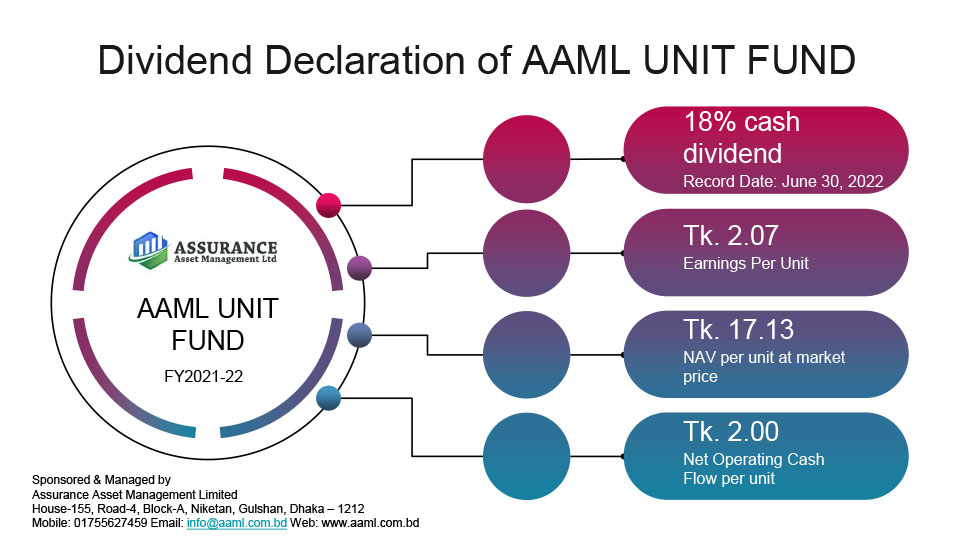 Dividend Declaration of AAML UNIT FUND

ASSURANCE
Asset Management Ltd

AAML UNIT FUND

FY2021-22

18% cash dividend
Record Date: June 30, 2022

Tk. 2.07
Earnings Per Unit

Tk. 17.13
NAV per unit at market price

Tk. 2.00
Net Operating Cash Flow per unit

Sponsored & Managed by
Assurance Asset Management Limited
House-155, Road-4, Block-A, Niketan, Gulshan, Dhaka – 1212
Mobile: 01755627459 Email: info@aaml.com.bd Web: www.aaml.com.bd